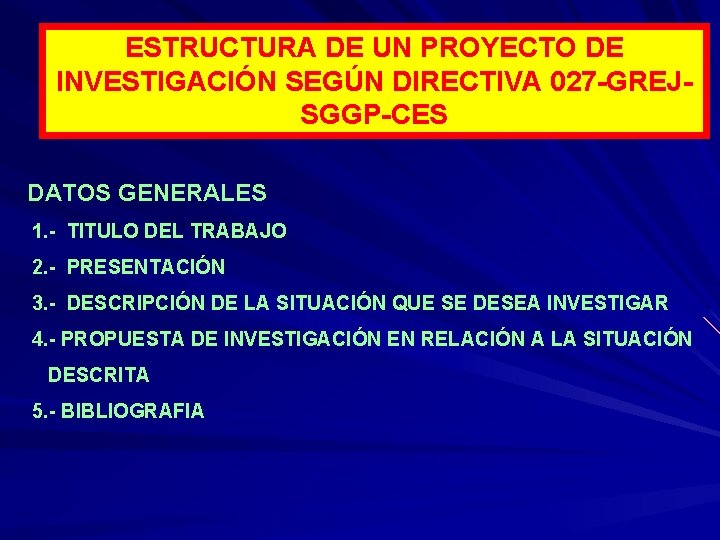 ESTRUCTURA DE UN PROYECTO DE INVESTIGACIÓN SEGÚN DIRECTIVA 027-GREJ-SGGP-CES

DATOS GENERALES

1.- TITULO DEL TRABAJO

2.- PRESENTACIÓN

3.- DESCRIPCIÓN DE LA SITUACIÓN QUE SE DESEA INVESTIGAR

4.- PROPUESTA DE INVESTIGACIÓN EN RELACIÓN A LA SITUACIÓN DESCRITA

5.- BIBLIOGRAFIA